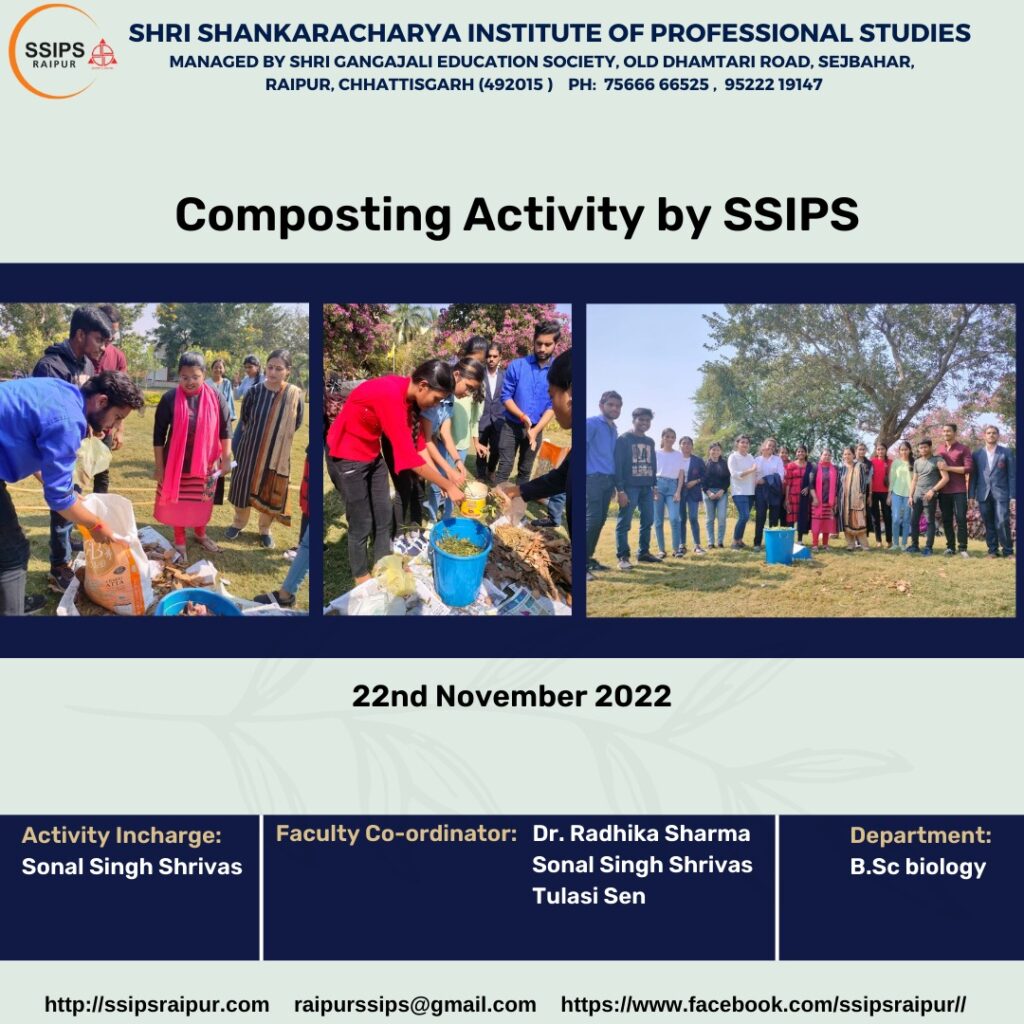 SSIPS RAIPUR

SHRI SHANKARACHARYA INSTITUTE OF PROFESSIONAL STUDIES
MANAGED BY SHRI GANGAJALI EDUCATION SOCIETY, OLD DHAMTARI ROAD, SEJBAHAR, RAIPUR, CHHATTISGARH (492015 ) PH: 75666 66525 , 95222 19147

Composting Activity by SSIPS

22nd November 2022

Activity Incharge:
Sonal Singh Shrivas

Faculty Co-ordinator: Dr. Radhika Sharma
Sonal Singh Shrivas
Tulasi Sen

Department:
B.Sc biology

http://ssipsraipur.com raipurssips@gmail.com https://www.facebook.com/ssipsraipur//